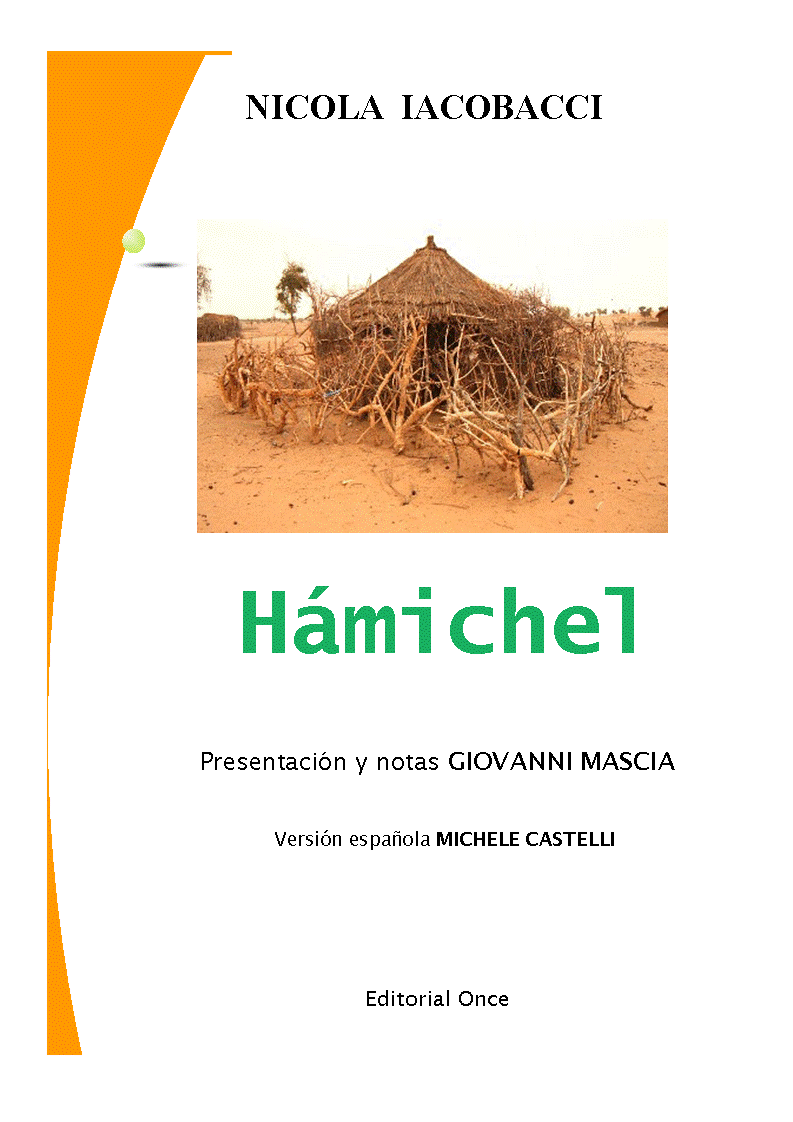 NICOLA IACOBACCI

Hámichel

Presentación y notas GIOVANNI MASCIA

Versión española MICHELE CASTELLI

Editorial Once